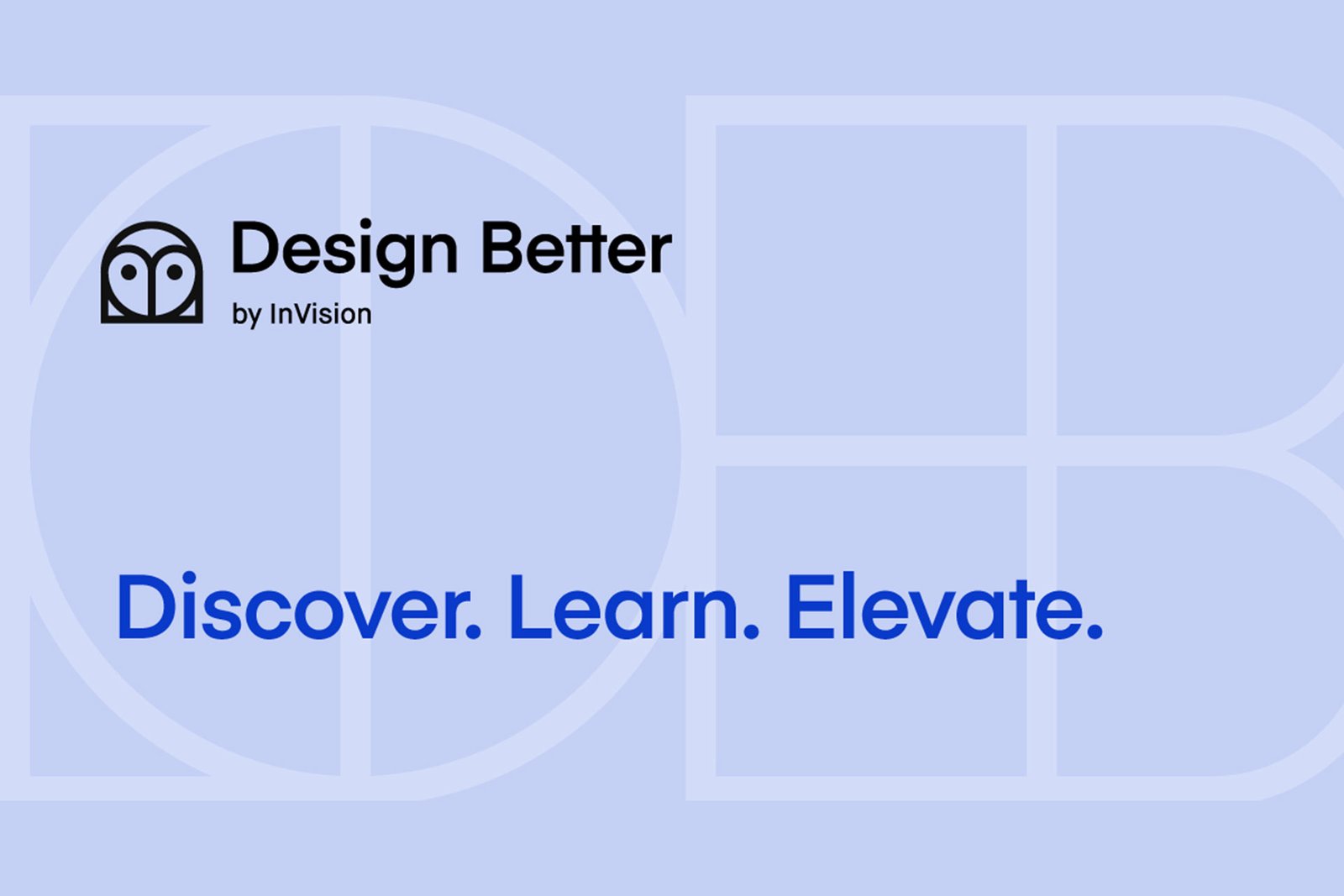 Design Better
by InVision

Discover. Learn. Elevate.